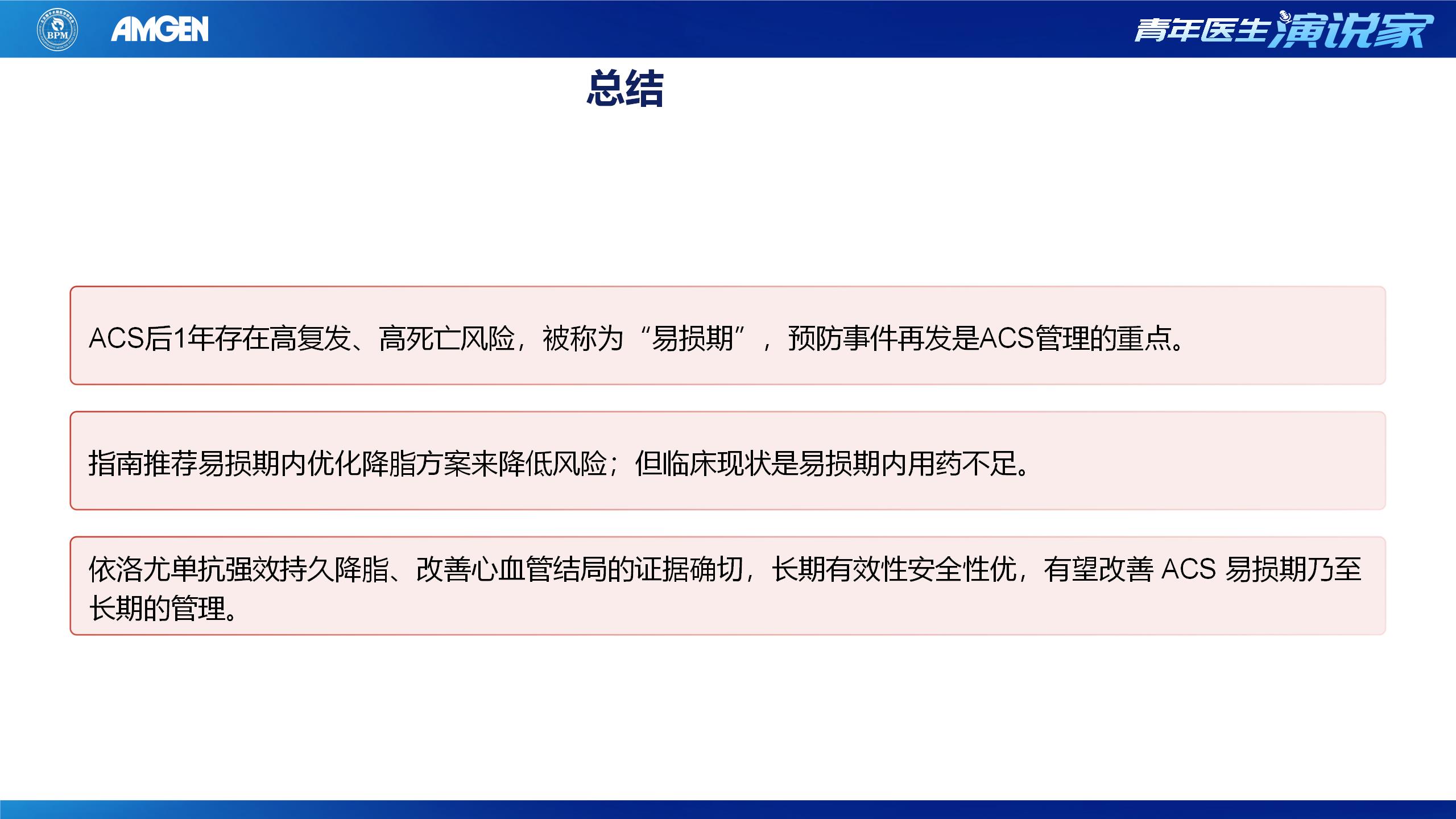 BPM

AMGEN

青年医生演说家

总结

ACS后1年存在高复发、高死亡风险，被称为“易损期”，预防事件再发是ACS管理的重点。

指南推荐易损期内优化降脂方案来降低风险；但临床现状是易损期内用药不足。

依洛尤单抗强效持久降脂、改善心血管结局的证据确切，长期有效性安全性优，有望改善 ACS 易损期乃至长期的管理。